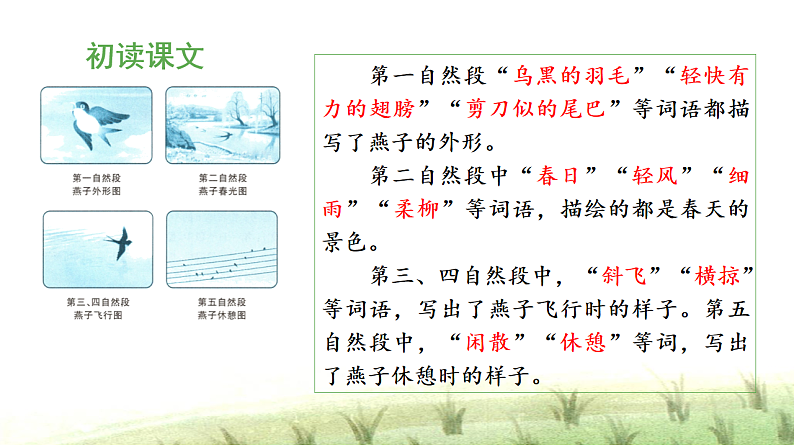 初读课文

第一自然段
燕子外形图

第二自然段
燕子春光图

第三、四自然段
燕子飞行图

第五自然段
燕子休憩图

第一自然段“乌黑的羽毛”“轻快有力的翅膀”“剪刀似的尾巴”等词语都描写了燕子的外形。

第二自然段中“春日”“轻风”“细雨”“柔柳”等词语，描绘的都是春天的景色。

第三、四自然段中，“斜飞”“横掠”等词语，写出了燕子飞行时的样子。第五自然段中，“闲散”“休憩”等词，写出了燕子休憩时的样子。